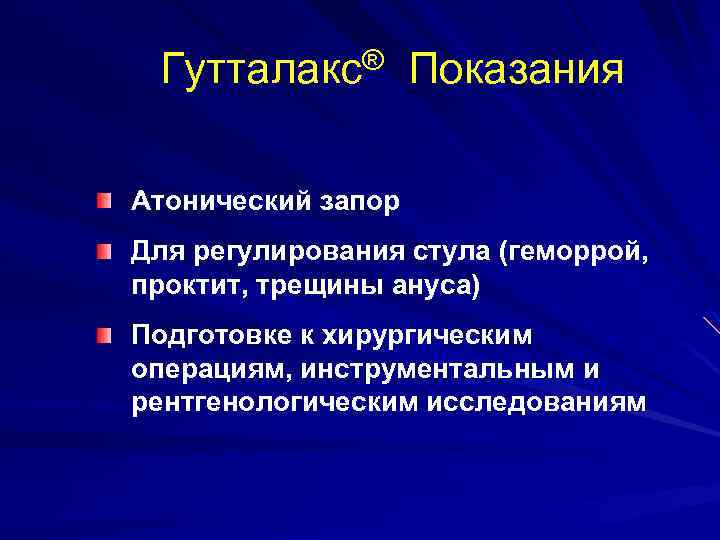 Гутталакс® Показания

Атонический запор

Для регулирования стула (геморрой, проктит, трещины ануса)

Подготовке к хирургическим операциям, инструментальным и рентгенологическим исследованиям